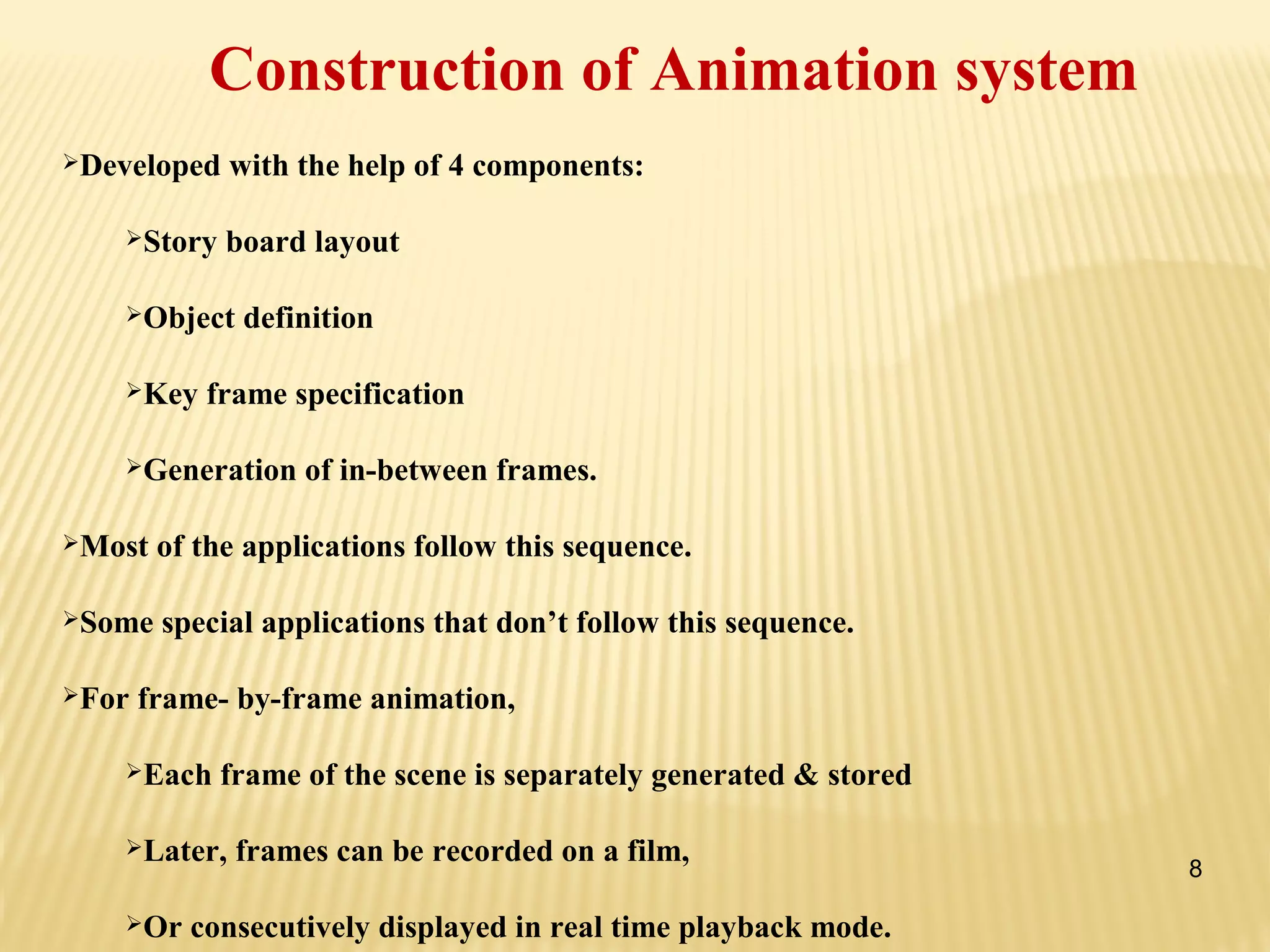 Construction of Animation system

➢Developed with the help of 4 components:

➢Story board layout

➢Object definition

➢Key frame specification

➢Generation of in-between frames.

➢Most of the applications follow this sequence.

➢Some special applications that don’t follow this sequence.

➢For frame- by-frame animation,

➢Each frame of the scene is separately generated & stored

➢Later, frames can be recorded on a film,

➢Or consecutively displayed in real time playback mode.

8